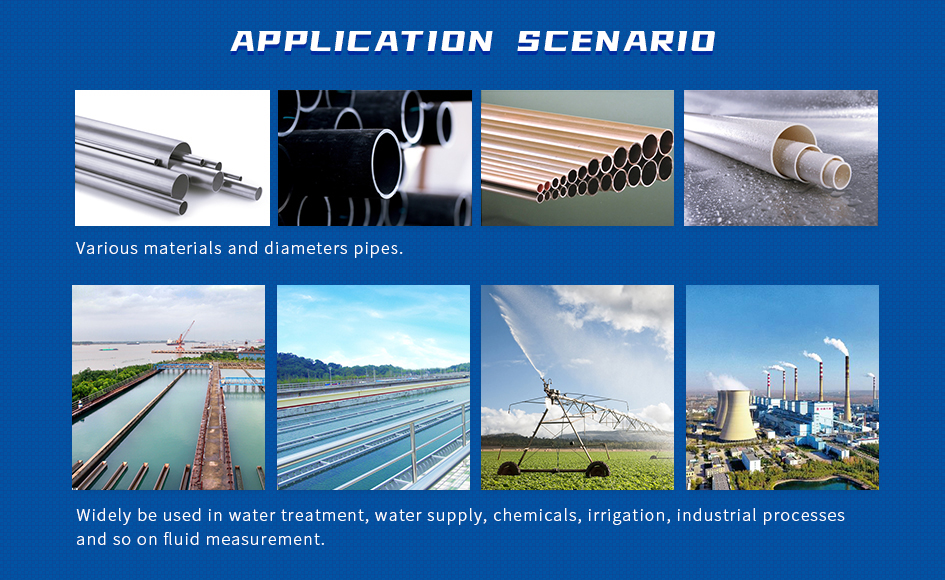 APPLICATION SCENARIO

Various materials and diameters pipes.

Widely be used in water treatment, water supply, chemicals, irrigation, industrial processes and so on fluid measurement.